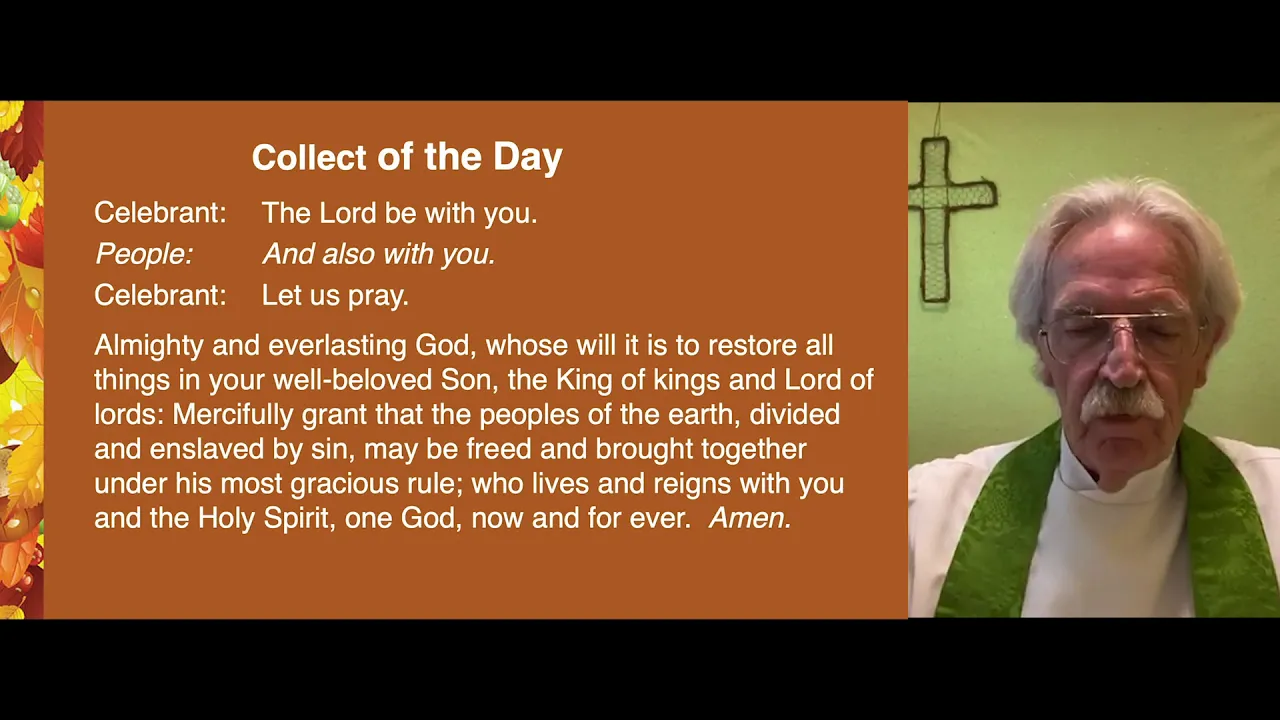 Collect of the Day

Celebrant: The Lord be with you.
People: And also with you.
Celebrant: Let us pray.

Almighty and everlasting God, whose will it is to restore all things in your well-beloved Son, the King of kings and Lord of lords: Mercifully grant that the peoples of the earth, divided and enslaved by sin, may be freed and brought together under his most gracious rule; who lives and reigns with you and the Holy Spirit, one God, now and for ever. Amen.